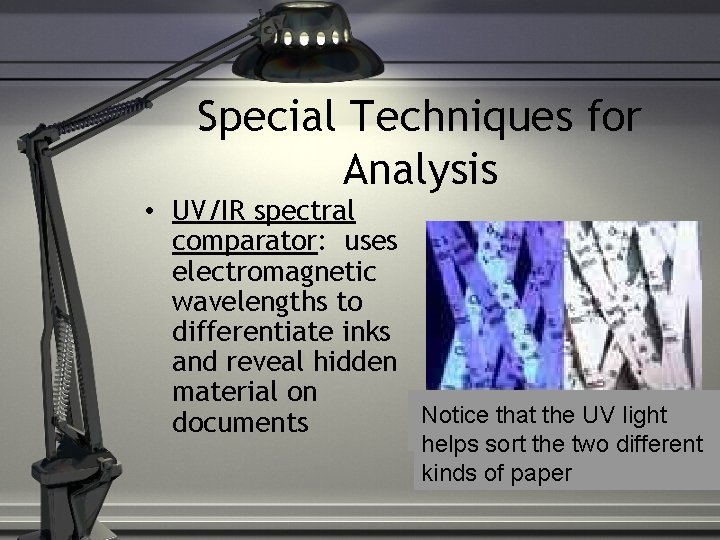 Special Techniques for Analysis

• UV/IR spectral comparator: uses electromagnetic wavelengths to differentiate inks and reveal hidden material on documents

Notice that the UV light helps sort the two different kinds of paper